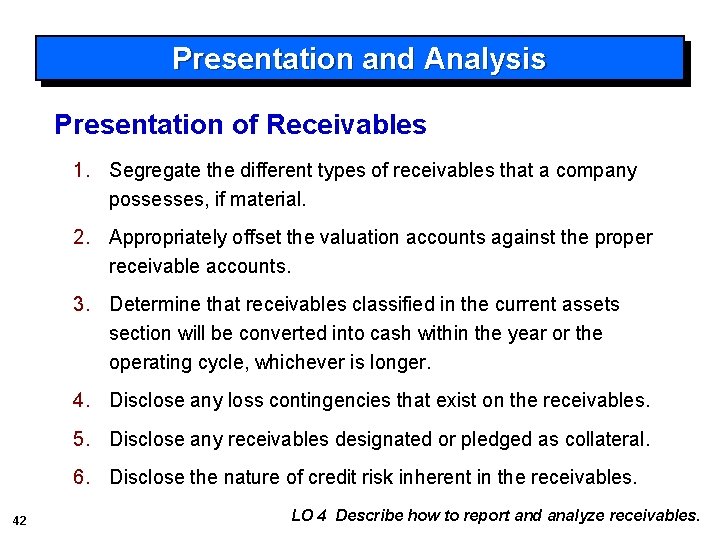 Presentation and Analysis

Presentation of Receivables

1. Segregate the different types of receivables that a company possesses, if material.

2. Appropriately offset the valuation accounts against the proper receivable accounts.

3. Determine that receivables classified in the current assets section will be converted into cash within the year or the operating cycle, whichever is longer.

4. Disclose any loss contingencies that exist on the receivables.

5. Disclose any receivables designated or pledged as collateral.

6. Disclose the nature of credit risk inherent in the receivables.

42

LO 4 Describe how to report and analyze receivables.